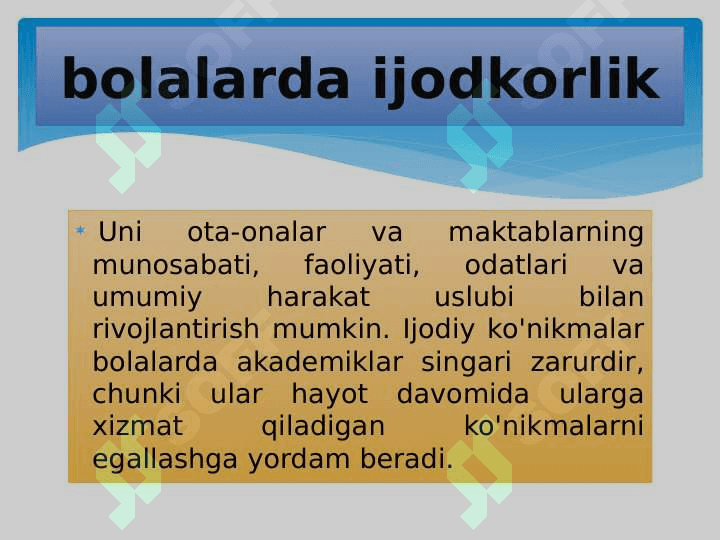 bolalarda ijodkorlik

Uni ota-onalar va maktablarning munosabati, faoliyati, odatlari va umumiy harakat uslubi bilan rivojlantirish mumkin. Ijodiy ko'nikmalar bolalarda akademiklar singari zarurdir, chunki ular hayot davomida ularga xizmat qiladigan ko'nikmalarni egallashga yordam beradi.